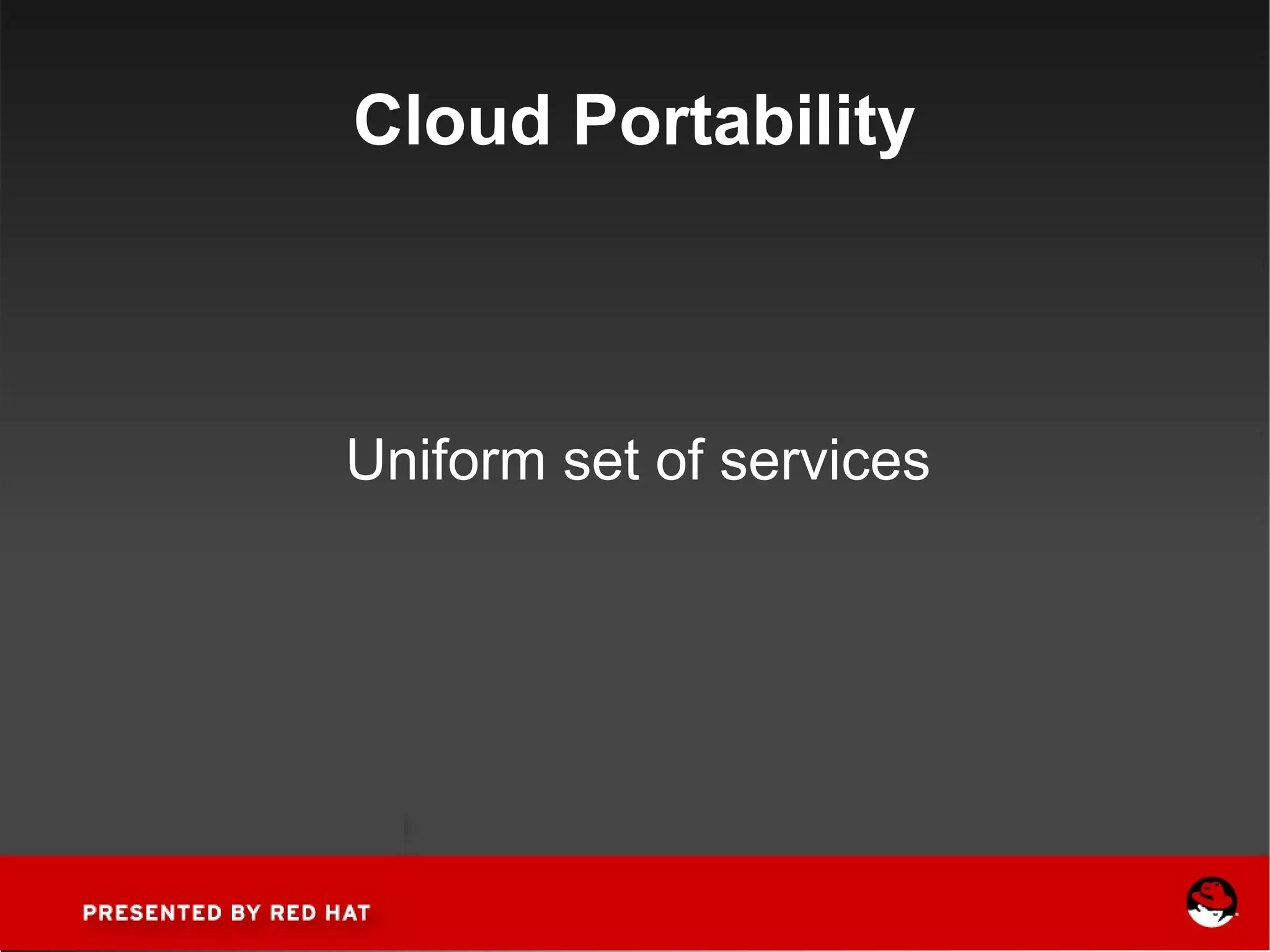 Cloud Portability

Uniform set of services

PRESENTED BY RED HAT